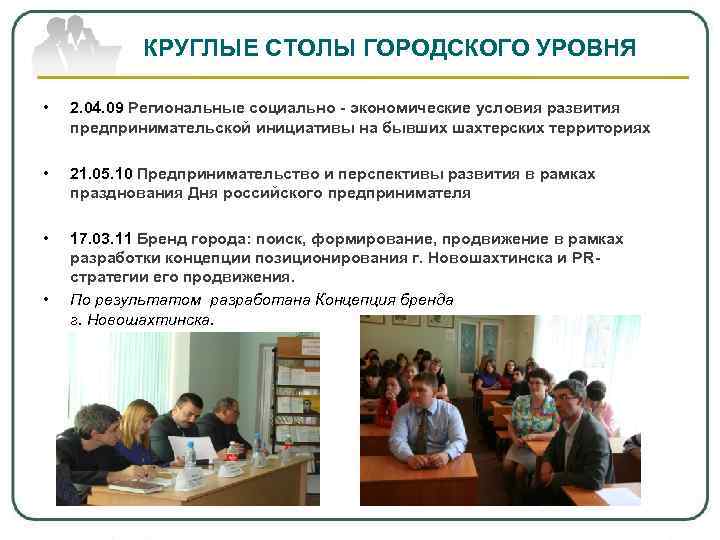 КРУГЛЫЕ СТОЛЫ ГОРОДСКОГО УРОВНЯ

• 2.04.09 Региональные социально - экономические условия развития предпринимательской инициативы на бывших шахтерских территориях

• 21.05.10 Предпринимательство и перспективы развития в рамках празднования Дня российского предпринимателя

• 17.03.11 Бренд города: поиск, формирование, продвижение в рамках разработки концепции позиционирования г. Новошахтинска и PR-стратегии его продвижения.

• По результатом разработана Концепция бренда г. Новошахтинска.